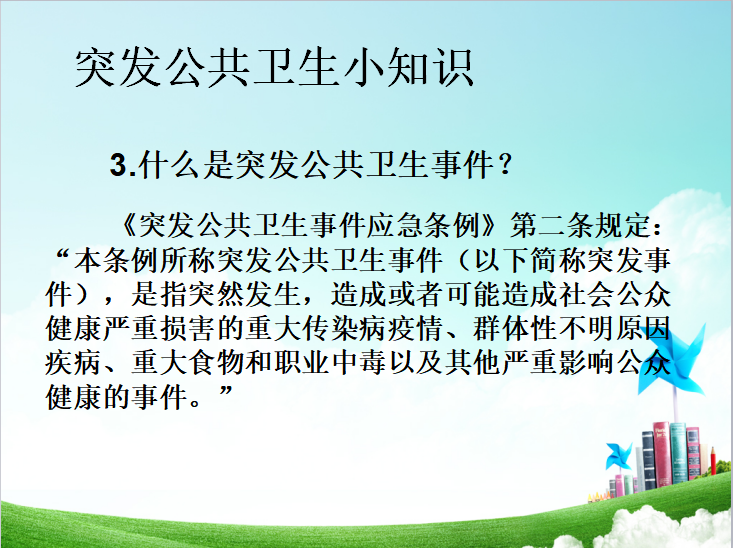 突发公共卫生小知识

3.什么是突发公共卫生事件？

《突发公共卫生事件应急条例》第二条规定：“本条例所称突发公共卫生事件（以下简称突发事件），是指突然发生，造成或者可能造成社会公众健康严重损害的重大传染病疫情、群体性不明原因疾病、重大食物和职业中毒以及其他严重影响公众健康的事件。”